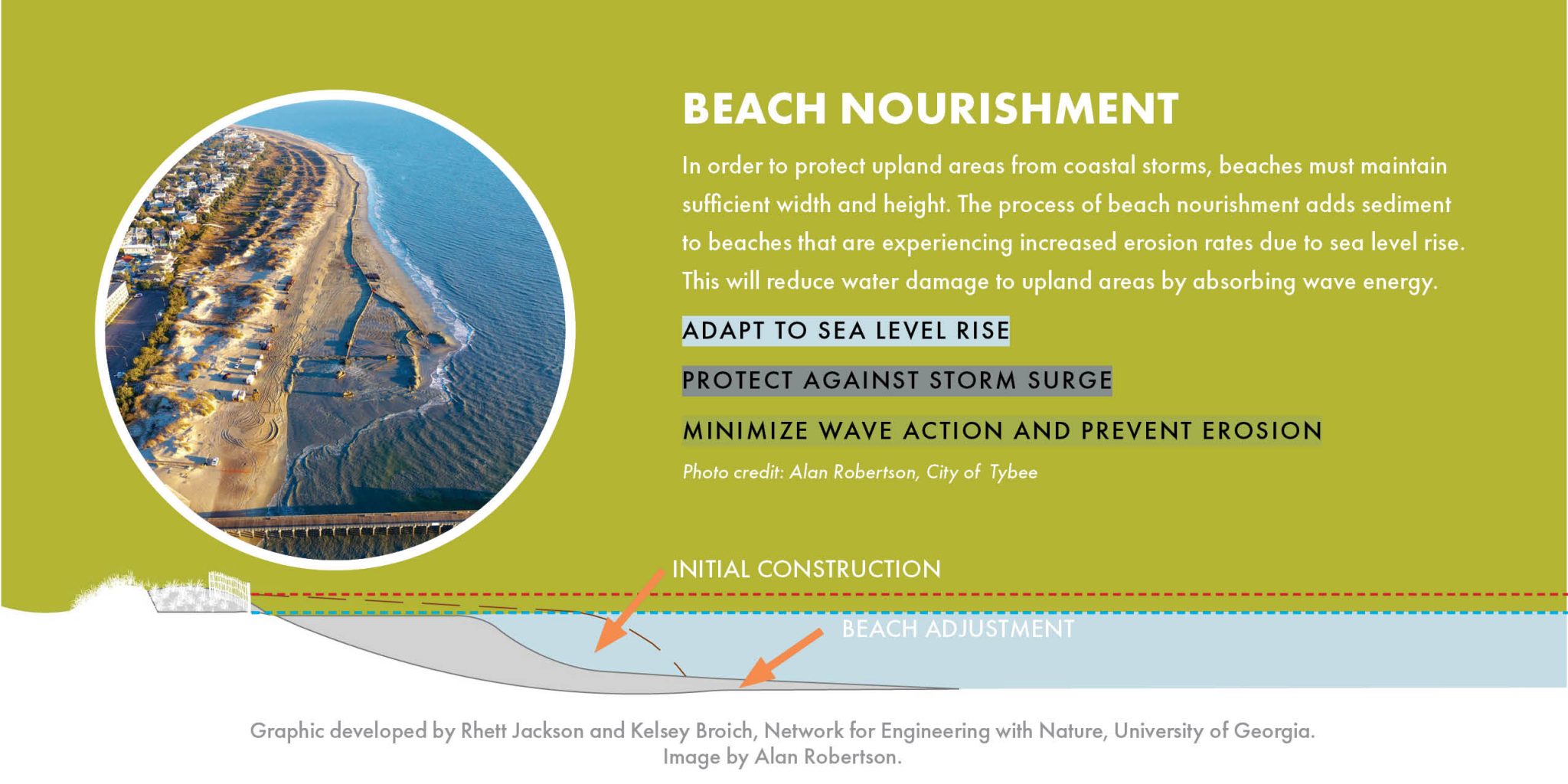 BEACH NOURISHMENT

In order to protect upland areas from coastal storms, beaches must maintain sufficient width and height. The process of beach nourishment adds sediment to beaches that are experiencing increased erosion rates due to sea level rise. This will reduce water damage to upland areas by absorbing wave energy.

ADAPT TO SEA LEVEL RISE

PROTECT AGAINST STORM SURGE

MINIMIZE WAVE ACTION AND PREVENT EROSION

Photo credit: Alan Robertson, City of Tybee

INITIAL CONSTRUCTION

BEACH ADJUSTMENT

Graphic developed by Rhett Jackson and Kelsey Broich, Network for Engineering with Nature, University of Georgia. Image by Alan Robertson.